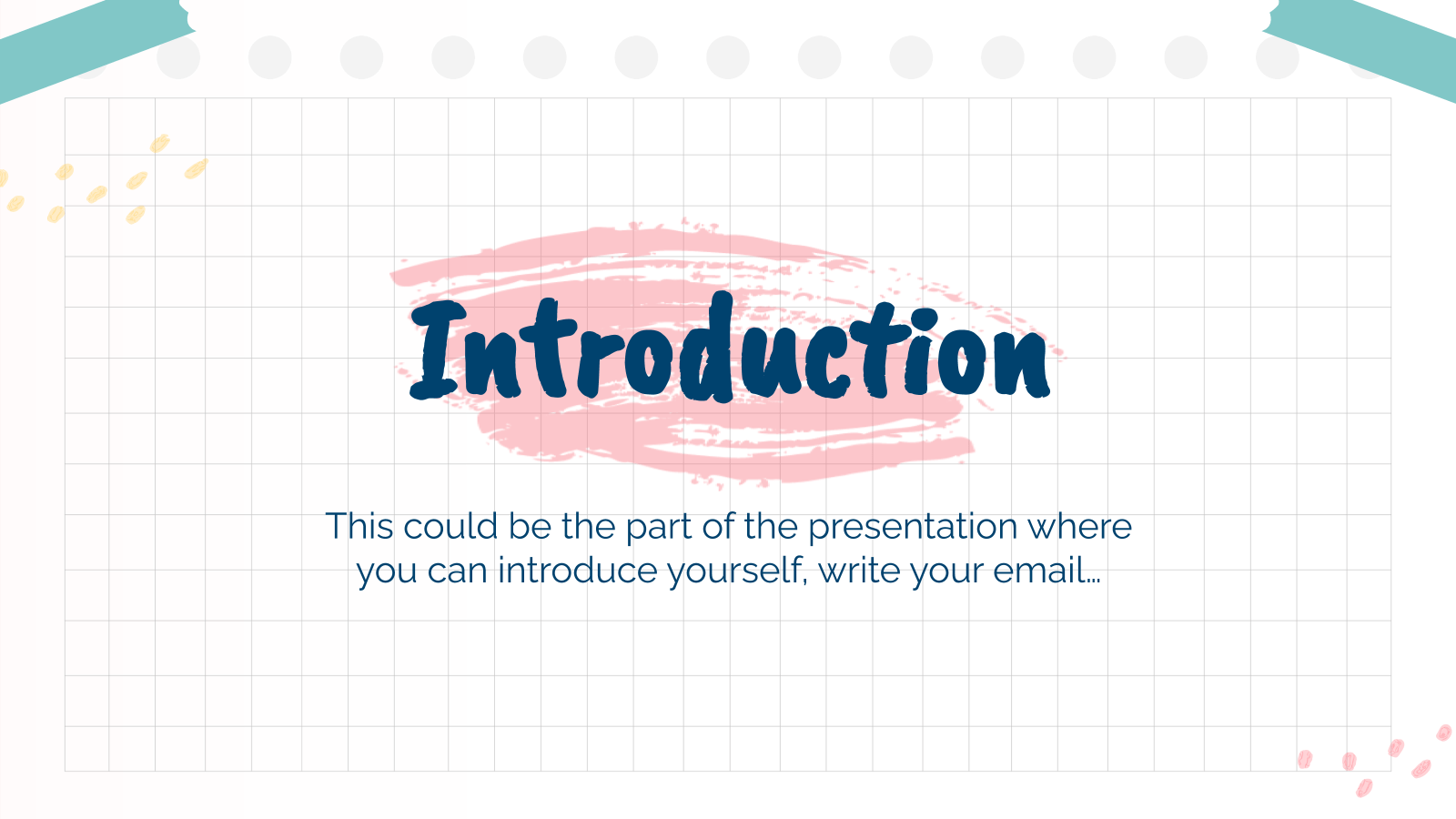 Introduction

This could be the part of the presentation where you can introduce yourself, write your email…